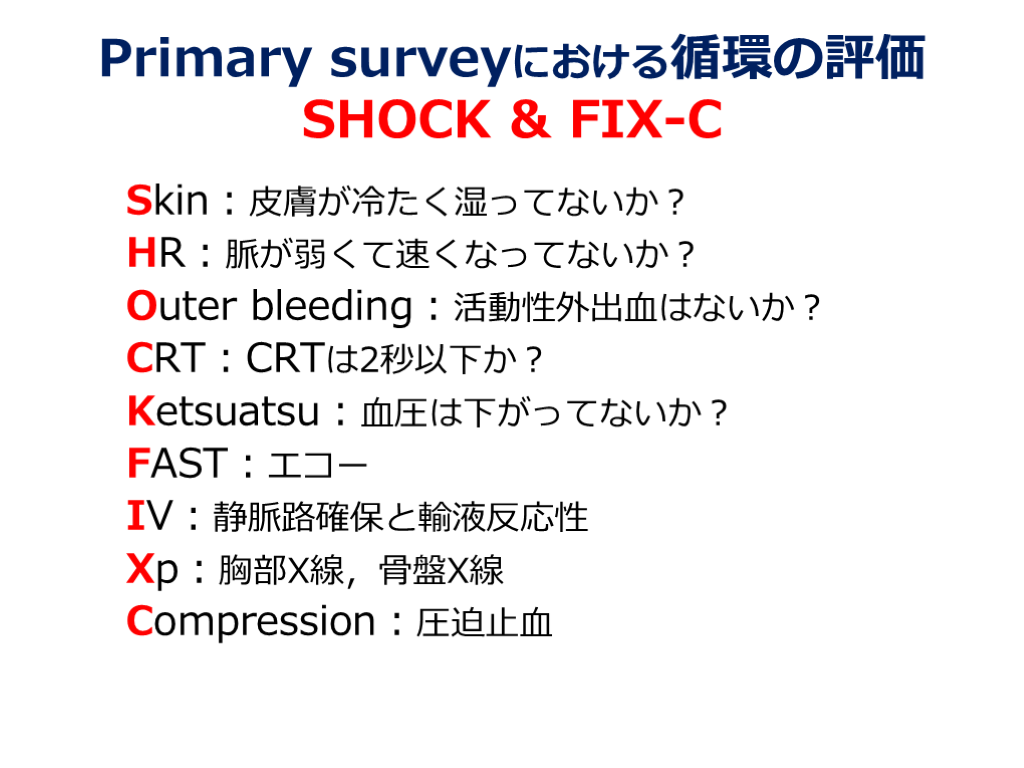 Primary surveyにおける循環の評価
SHOCK & FIX-C

Skin：皮膚が冷たく湿ってないか？
HR：脈が弱くて速くなってないか？
Outer bleeding：活動性外出血はないか？
CRT：CRTは2秒以下か？
Ketsuatsu：血圧は下がってないか？
FAST：エコー
IV：静脈路確保と輸液反応性
Xp：胸部X線，骨盤X線
Compression：圧迫止血